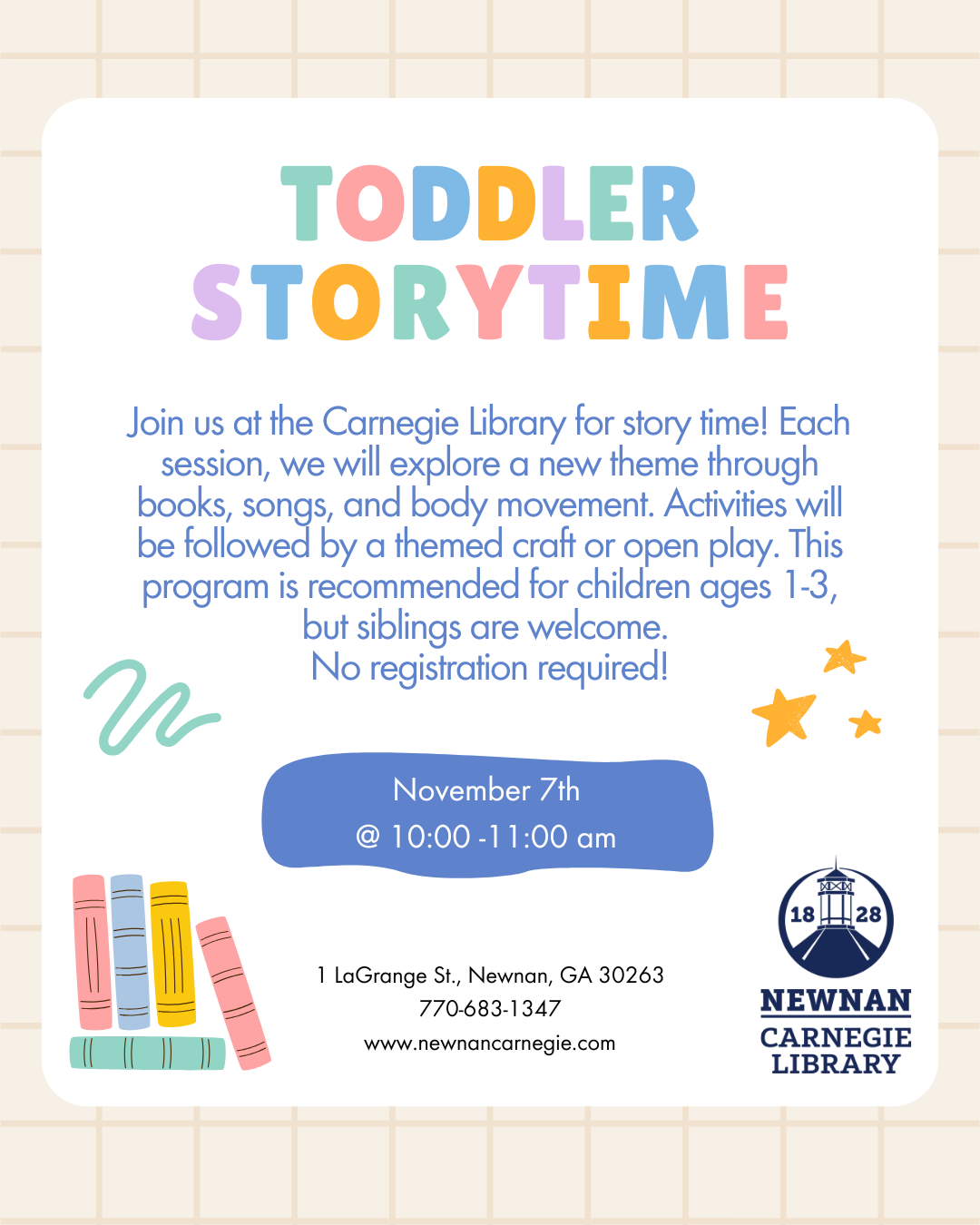 TODDLER STORYTIME

Join us at the Carnegie Library for story time! Each session, we will explore a new theme through books, songs, and body movement. Activities will be followed by a themed craft or open play. This program is recommended for children ages 1-3, but siblings are welcome.
No registration required!

November 7th
@ 10:00 -11:00 am

1 LaGrange St., Newnan, GA 30263
770-683-1347
www.newnancarnegie.com

18 28
NEWNAN
CARNEGIE
LIBRARY